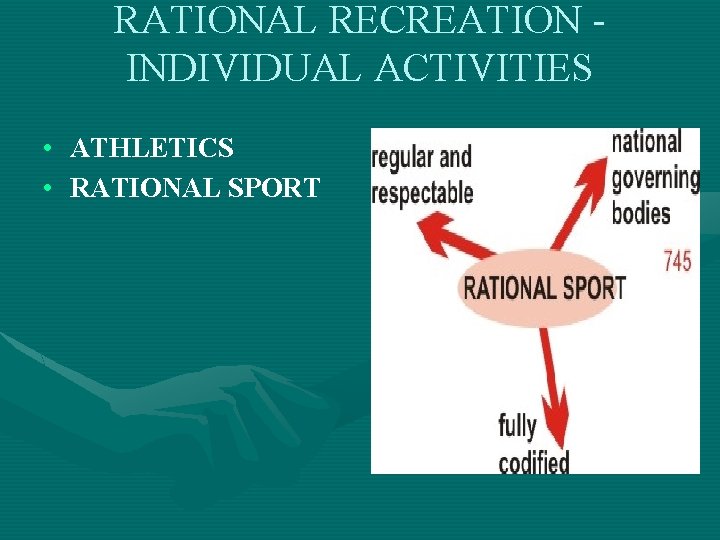 RATIONAL RECREATION - INDIVIDUAL ACTIVITIES

• ATHLETICS
• RATIONAL SPORT

regular and respectable

national governing bodies

745

RATIONAL SPORT

fully codified